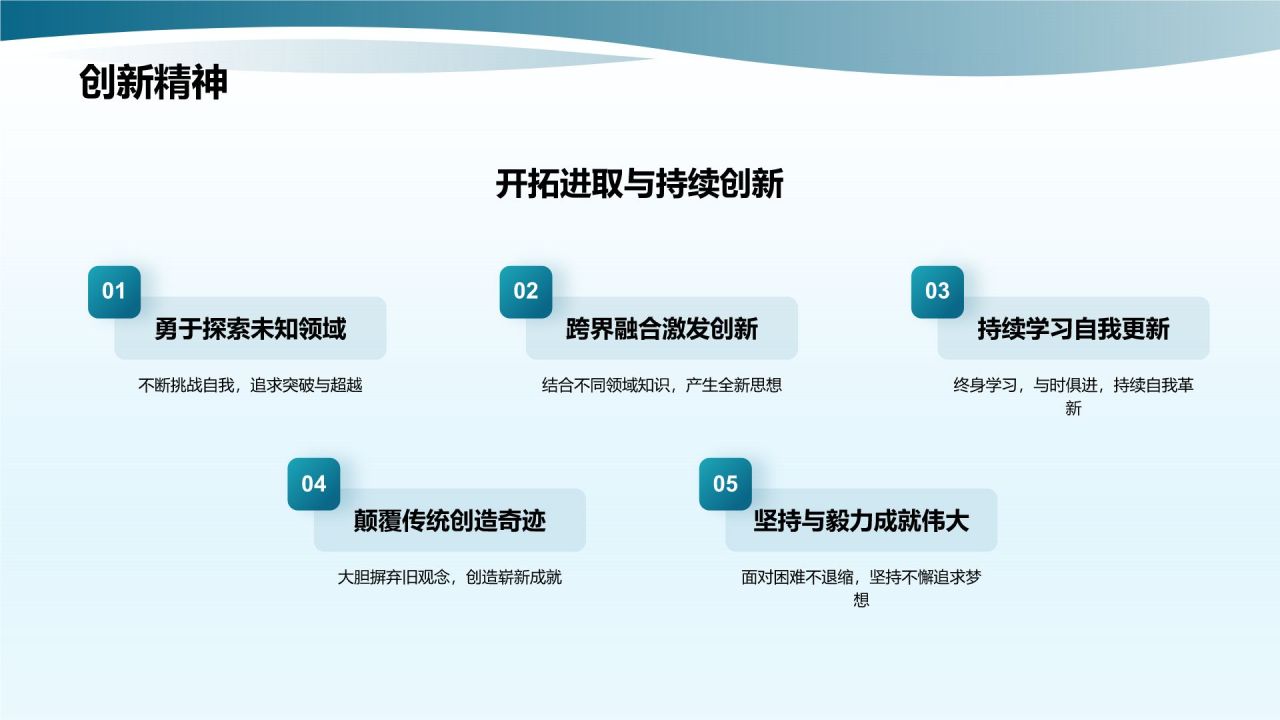 创新精神

开拓进取与持续创新

01
勇于探索未知领域
不断挑战自我，追求突破与超越

02
跨界融合激发创新
结合不同领域知识，产生全新思想

03
持续学习自我更新
终身学习，与时俱进，持续自我革新

04
颠覆传统创造奇迹
大胆摒弃旧观念，创造崭新成就

05
坚持与毅力成就伟大
面对困难不退缩，坚持不懈追求梦想